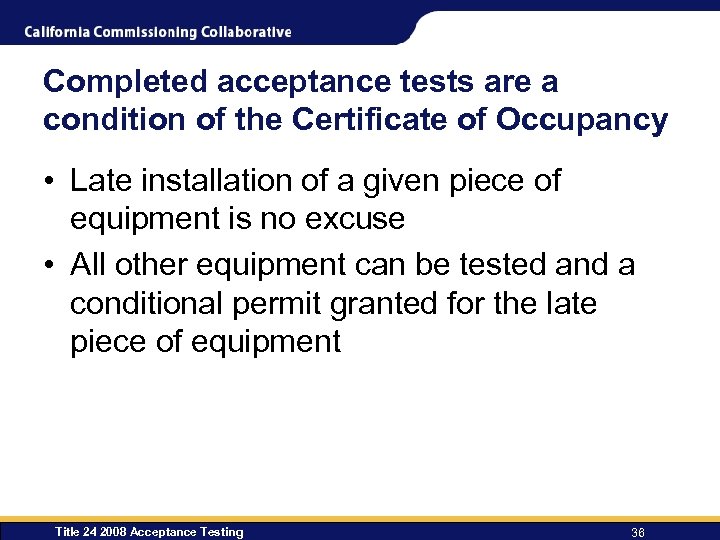 California Commissioning Collaborative

Completed acceptance tests are a condition of the Certificate of Occupancy

• Late installation of a given piece of equipment is no excuse

• All other equipment can be tested and a conditional permit granted for the late piece of equipment

Title 24 2008 Acceptance Testing

38